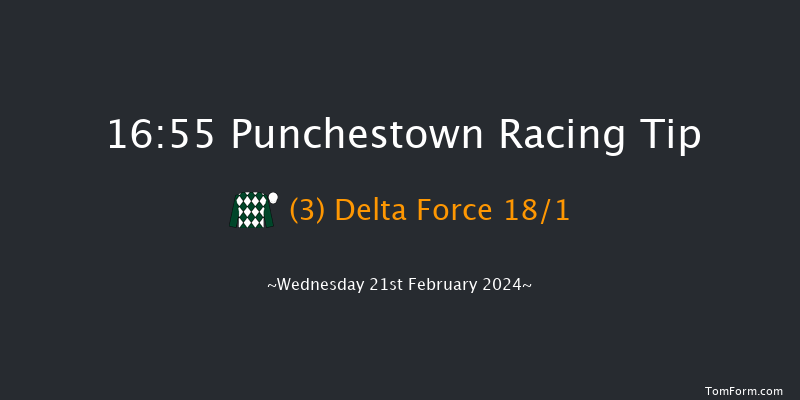 16:55 Punchestown Racing Tip

(3) Delta Force 18/1

~Wednesday 21st February 2024~

TomForm.com